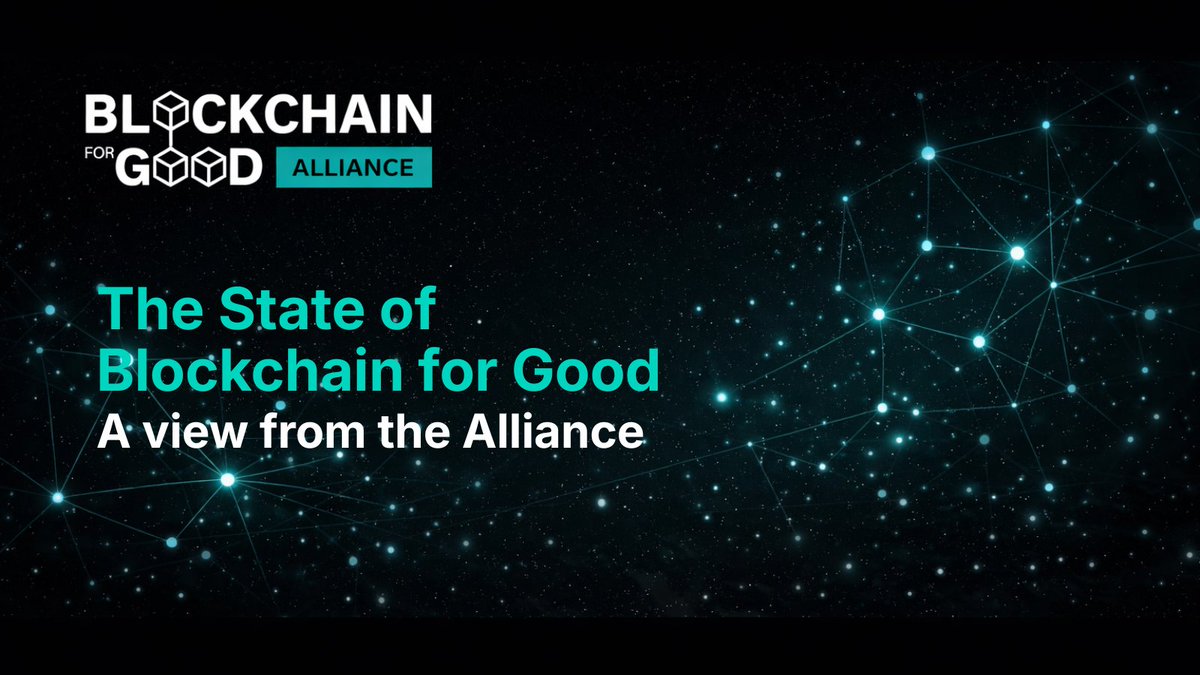 BLOCKCHAIN FOR GOOD ALLIANCE

The State of Blockchain for Good
A view from the Alliance